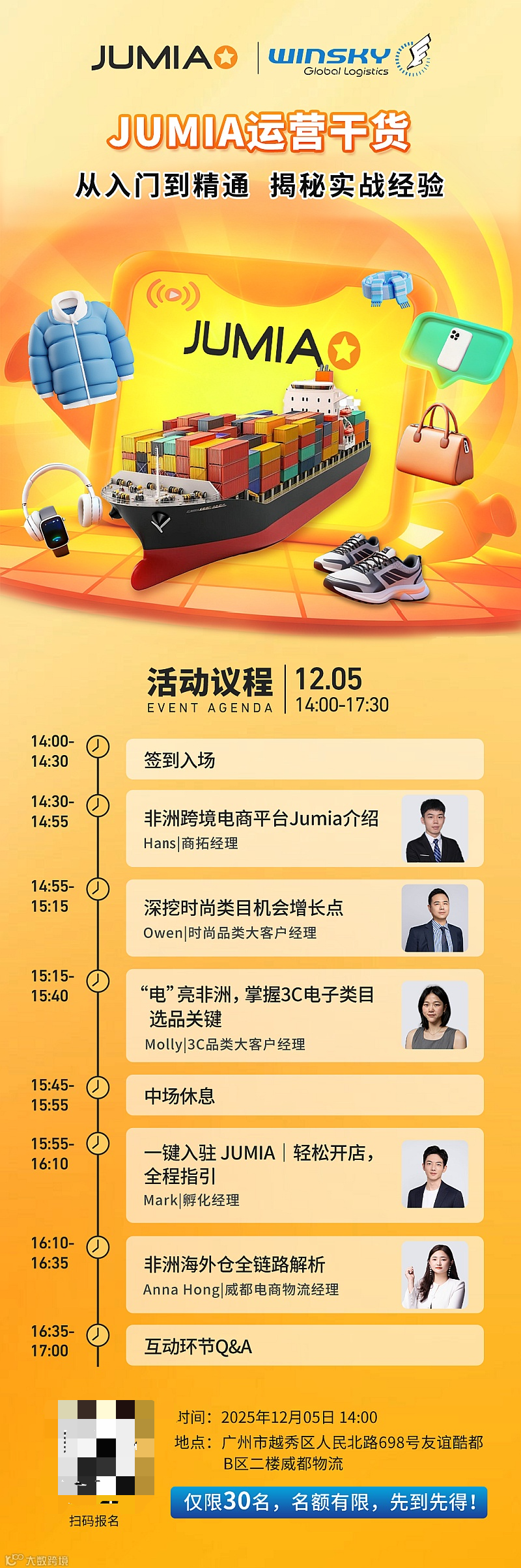 JUMIA | WINSKY Global Logistics

JUMIA运营干货

从入门到精通 揭秘实战经验

JUMIA

活动议程
EVENT AGENDA
12.05
14:00-17:30

14:00-14:30 签到入场

14:30-14:55 非洲跨境电商平台Jumia介绍
Hans|商拓经理

14:55-15:15 深挖时尚类目机会增长点
Owen|时尚品类大客户经理

15:15-15:40 “电”亮非洲，掌握3C电子类目选品关键
Molly|3C品类大客户经理

15:45-15:55 中场休息

15:55-16:10 一键入驻 JUMIA | 轻松开店，全程指引
Mark|孵化经理

16:10-16:35 非洲海外仓全链路解析
Anna Hong|威都电商物流经理

16:35-17:00 互动环节Q&A

扫码报名

时间：2025年12月05日 14:00
地点：广州市越秀区人民北路698号友谊酷都B区二楼威都物流

仅限30名，名额有限，先到先得！

大数跨境